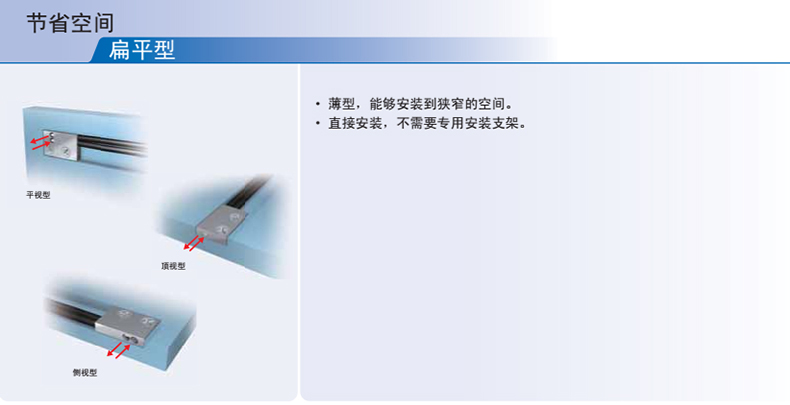 节省空间
扁平型

平视型

顶视型

侧视型

• 薄型，能够安装到狭窄的空间。
• 直接安装，不需要专用安装支架。